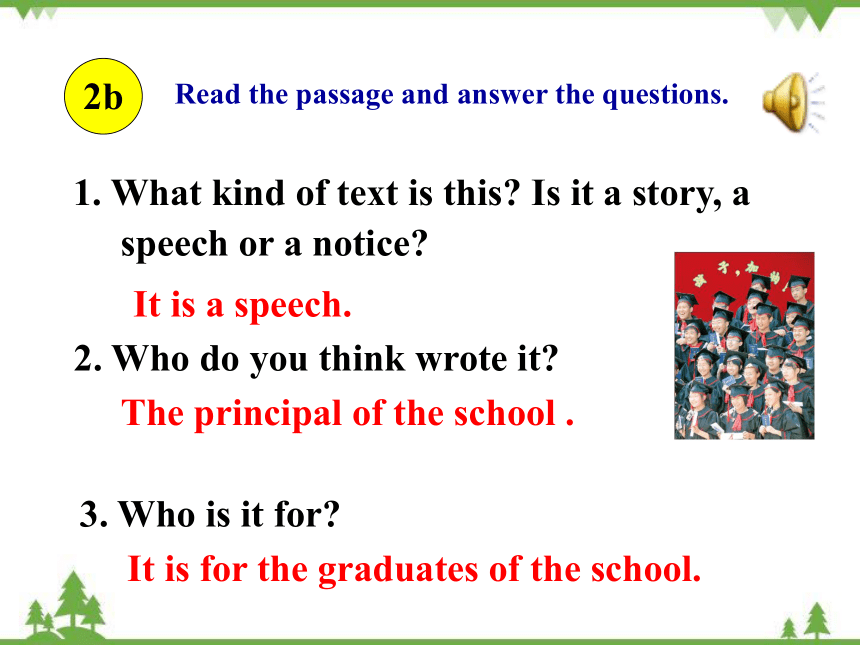 2b

Read the passage and answer the questions.

1. What kind of text is this? Is it a story, a speech or a notice?

It is a speech.

2. Who do you think wrote it?

The principal of the school .

3. Who is it for?

It is for the graduates of the school.